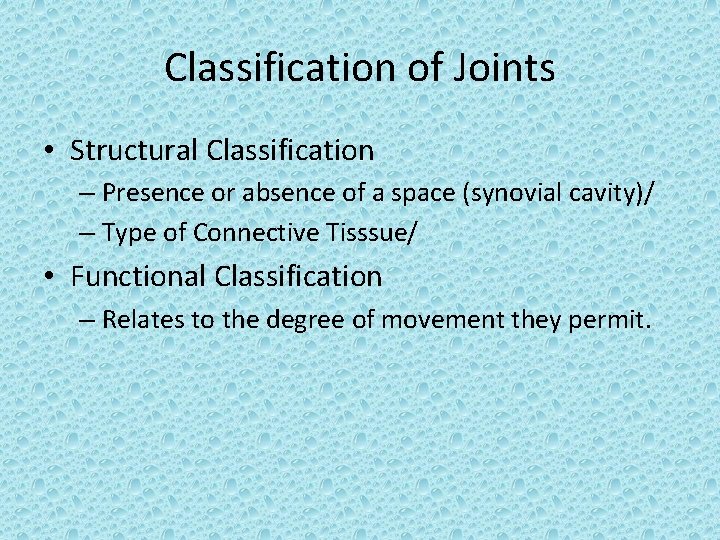 Classification of Joints

• Structural Classification
– Presence or absence of a space (synovial cavity)/
– Type of Connective Tisssue/

• Functional Classification
– Relates to the degree of movement they permit.